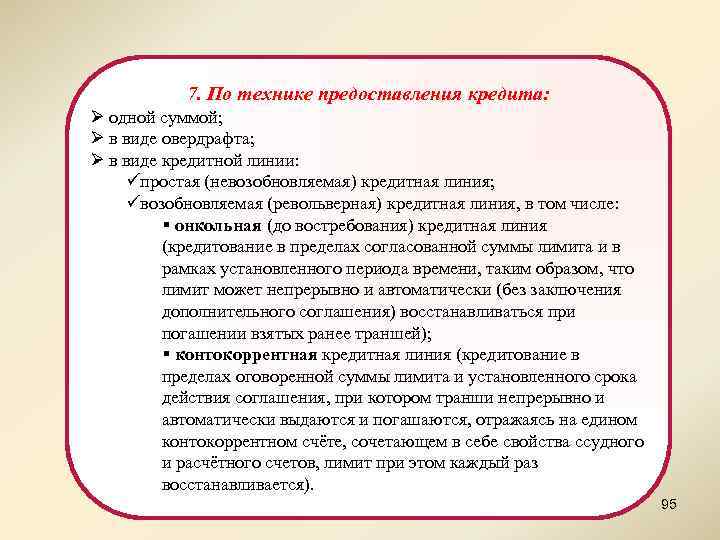 7. По технике предоставления кредита:

➢ одной суммой;

➢ в виде овердрафта;

➢ в виде кредитной линии:

✓простая (невозобновляемая) кредитная линия;

✓возобновляемая (револьверная) кредитная линия, в том числе:

▪ онкольная (до востребования) кредитная линия (кредитование в пределах согласованной суммы лимита и в рамках установленного периода времени, таким образом, что лимит может непрерывно и автоматически (без заключения дополнительного соглашения) восстанавливаться при погашении взятых ранее траншей);

▪ контокоррентная кредитная линия (кредитование в пределах оговоренной суммы лимита и установленного срока действия соглашения, при котором транши непрерывно и автоматически выдаются и погашаются, отражаясь на едином контокоррентном счёте, сочетающем в себе свойства ссудного и расчётного счетов, лимит при этом каждый раз восстанавливается).

95